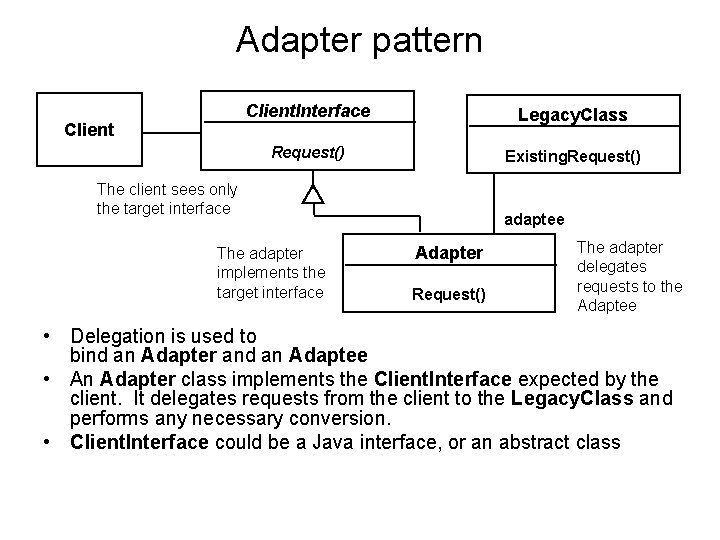 Adapter pattern

Client

ClientInterface

Request()

LegacyClass

ExistingRequest()

The client sees only the target interface

adaptee

The adapter implements the target interface

Adapter

Request()

The adapter delegates requests to the Adaptee

• Delegation is used to bind an Adapter and an Adaptee
• An Adapter class implements the ClientInterface expected by the client. It delegates requests from the client to the LegacyClass and performs any necessary conversion.
• ClientInterface could be a Java interface, or an abstract class